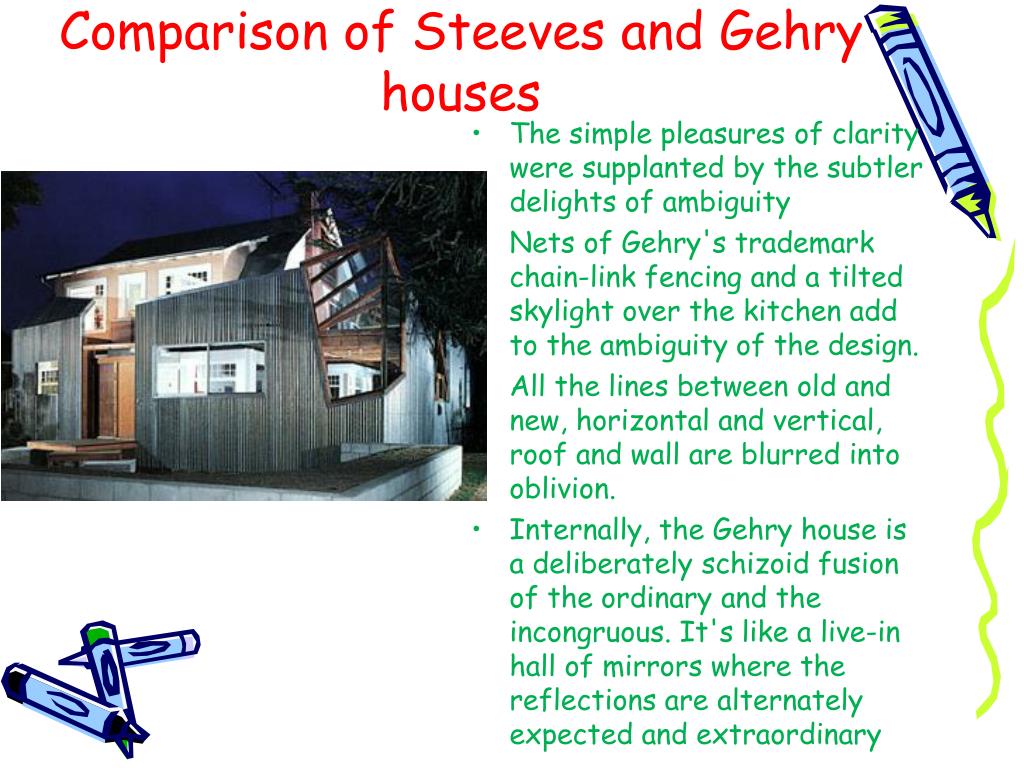 Comparison of Steeves and Gehry houses

• The simple pleasures of clarity were supplanted by the subtler delights of ambiguity

Nets of Gehry's trademark chain-link fencing and a tilted skylight over the kitchen add to the ambiguity of the design.

All the lines between old and new, horizontal and vertical, roof and wall are blurred into oblivion.

• Internally, the Gehry house is a deliberately schizoid fusion of the ordinary and the incongruous. It's like a live-in hall of mirrors where the reflections are alternately expected and extraordinary